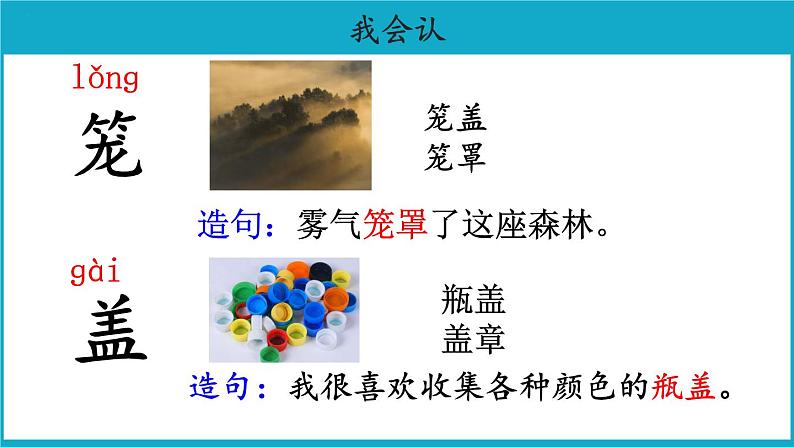 我会认

lǒng
笼

笼盖
笼罩

造句：雾气笼罩了这座森林。

gài
盖

瓶盖
盖章

造句：我很喜欢收集各种颜色的瓶盖。